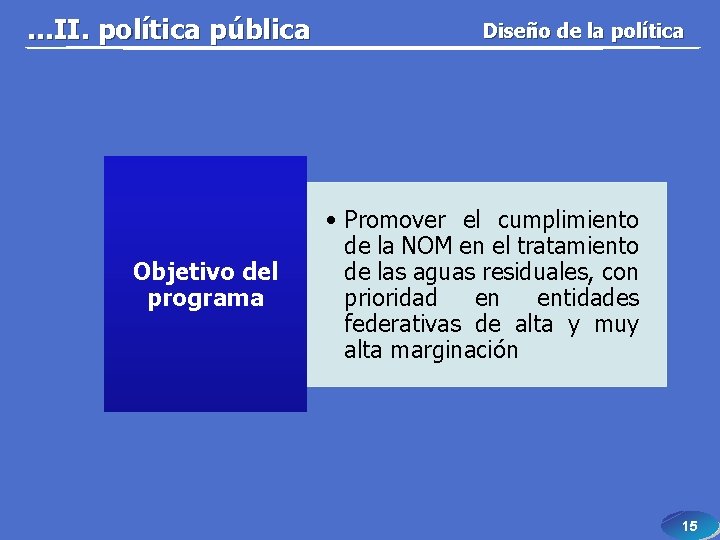 ...II. política pública

Diseño de la política

Objetivo del programa

• Promover el cumplimiento de la NOM en el tratamiento de las aguas residuales, con prioridad en entidades federativas de alta y muy alta marginación

15